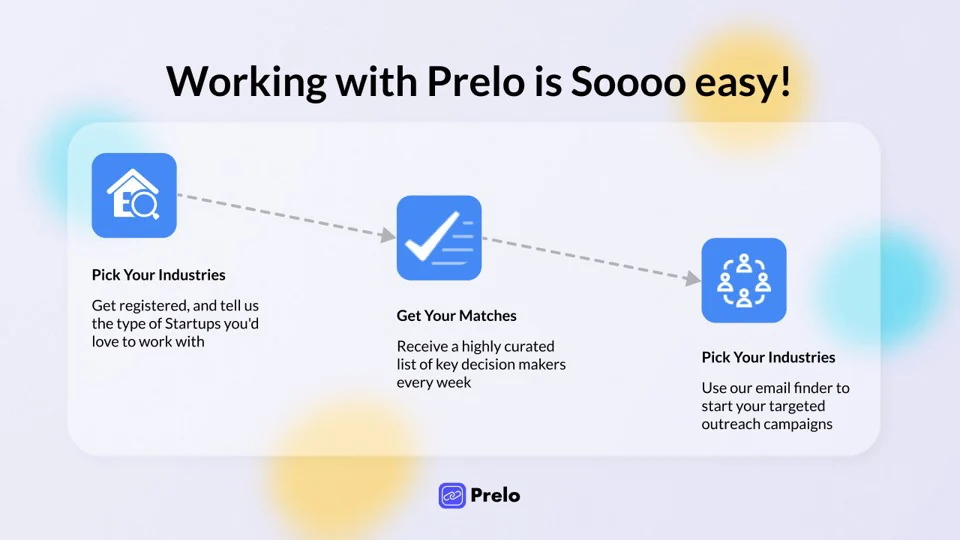 Working with Prelo is Soooo easy!

Pick Your Industries

Get registered, and tell us the type of Startups you'd love to work with

Get Your Matches

Receive a highly curated list of key decision makers every week

Pick Your Industries

Use our email finder to start your targeted outreach campaigns

Prelo